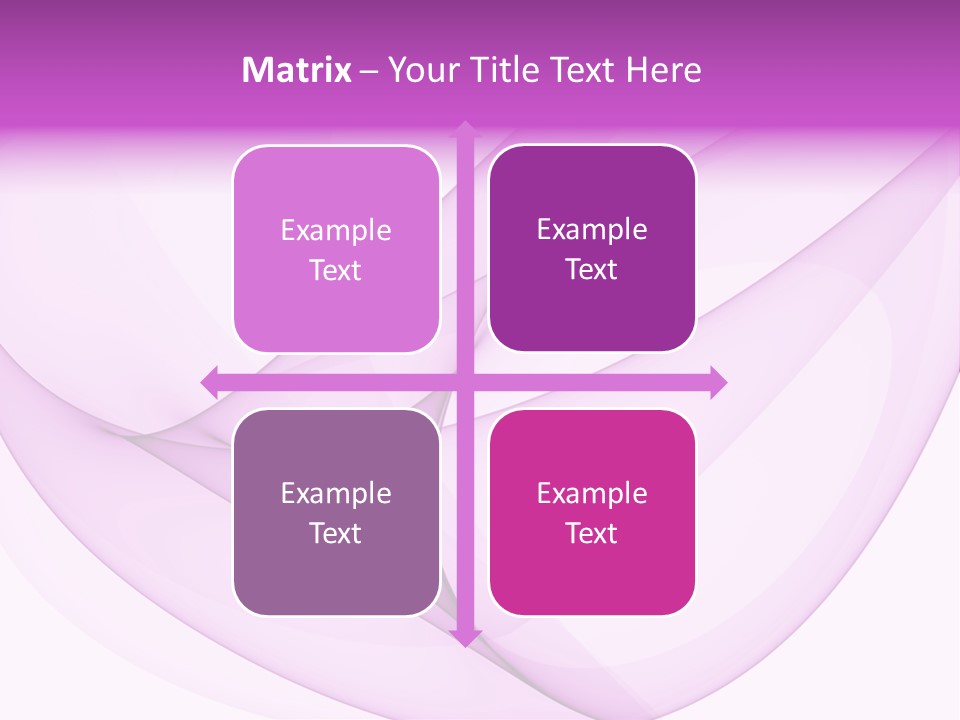 Matrix – Your Title Text Here

Example Text

Example Text

Example Text

Example Text